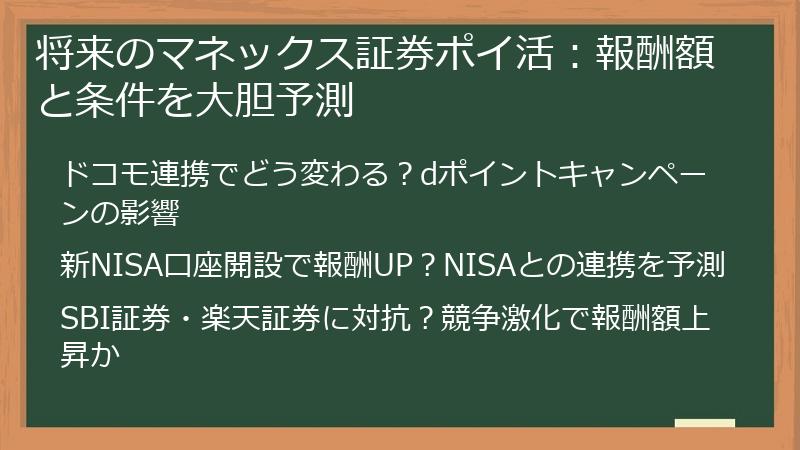 将来のマネックス証券ポイ活：報酬額と条件を大胆予測

ドコモ連携でどう変わる？dポイントキャンペーンの影響

新NISA口座開設で報酬UP？NISAとの連携を予測

SBI証券・楽天証券に対抗？競争激化で報酬額上昇か